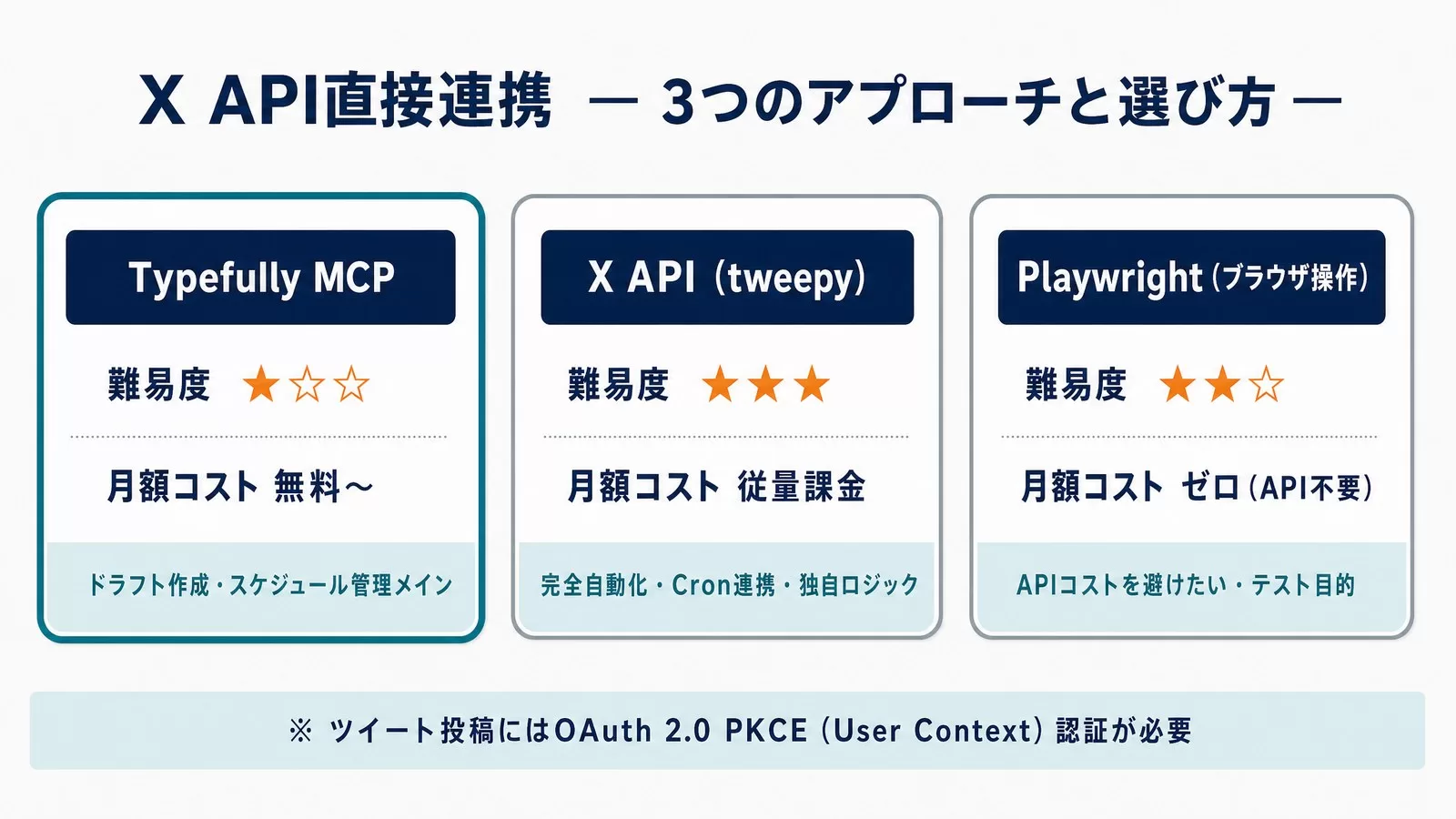 X API直接連携 — 3つのアプローチと選び方 —

Typefully MCP

難易度 ★☆☆

月額コスト 無料〜

ドラフト作成・スケジュール管理メイン

X API (tweepy)

難易度 ★★★

月額コスト 従量課金

完全自動化・Cron連携・独自ロジック

Playwright (ブラウザ操作)

難易度 ★★☆

月額コスト ゼロ (API不要)

APIコストを避けたい・テスト目的

※ ツイート投稿にはOAuth 2.0 PKCE (User Context) 認証が必要